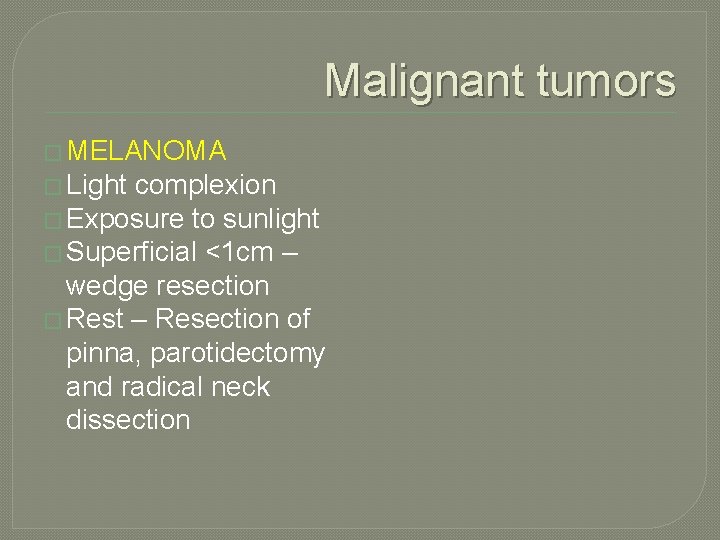 Malignant tumors

MELANOMA
Light complexion
Exposure to sunlight
Superficial <1cm – wedge resection
Rest – Resection of pinna, parotidectomy and radical neck dissection